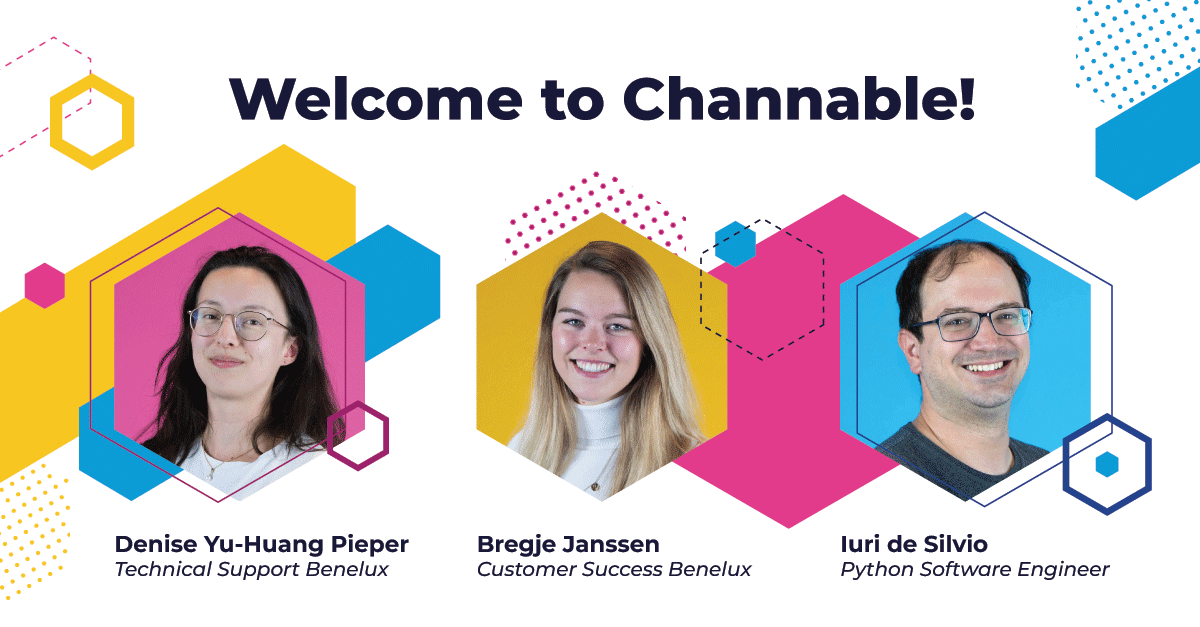 Welcome to Channable!

Denise Yu-Huang Pieper
Technical Support Benelux

Bregje Janssen
Customer Success Benelux

Iuri de Silvio
Python Software Engineer